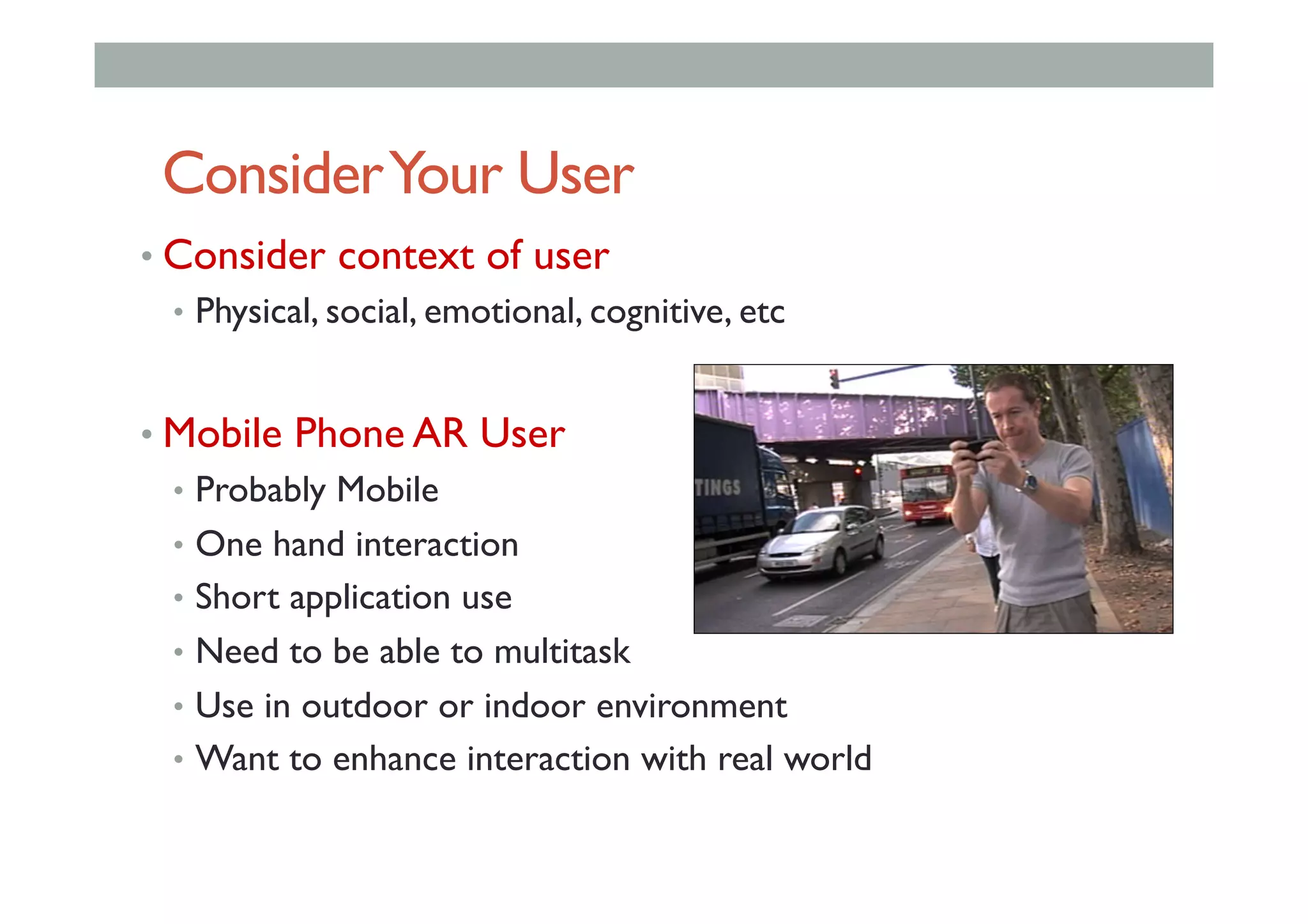 Consider Your User

• Consider context of user
  • Physical, social, emotional, cognitive, etc

• Mobile Phone AR User
  • Probably Mobile
  • One hand interaction
  • Short application use
  • Need to be able to multitask
  • Use in outdoor or indoor environment
  • Want to enhance interaction with real world

TINGS